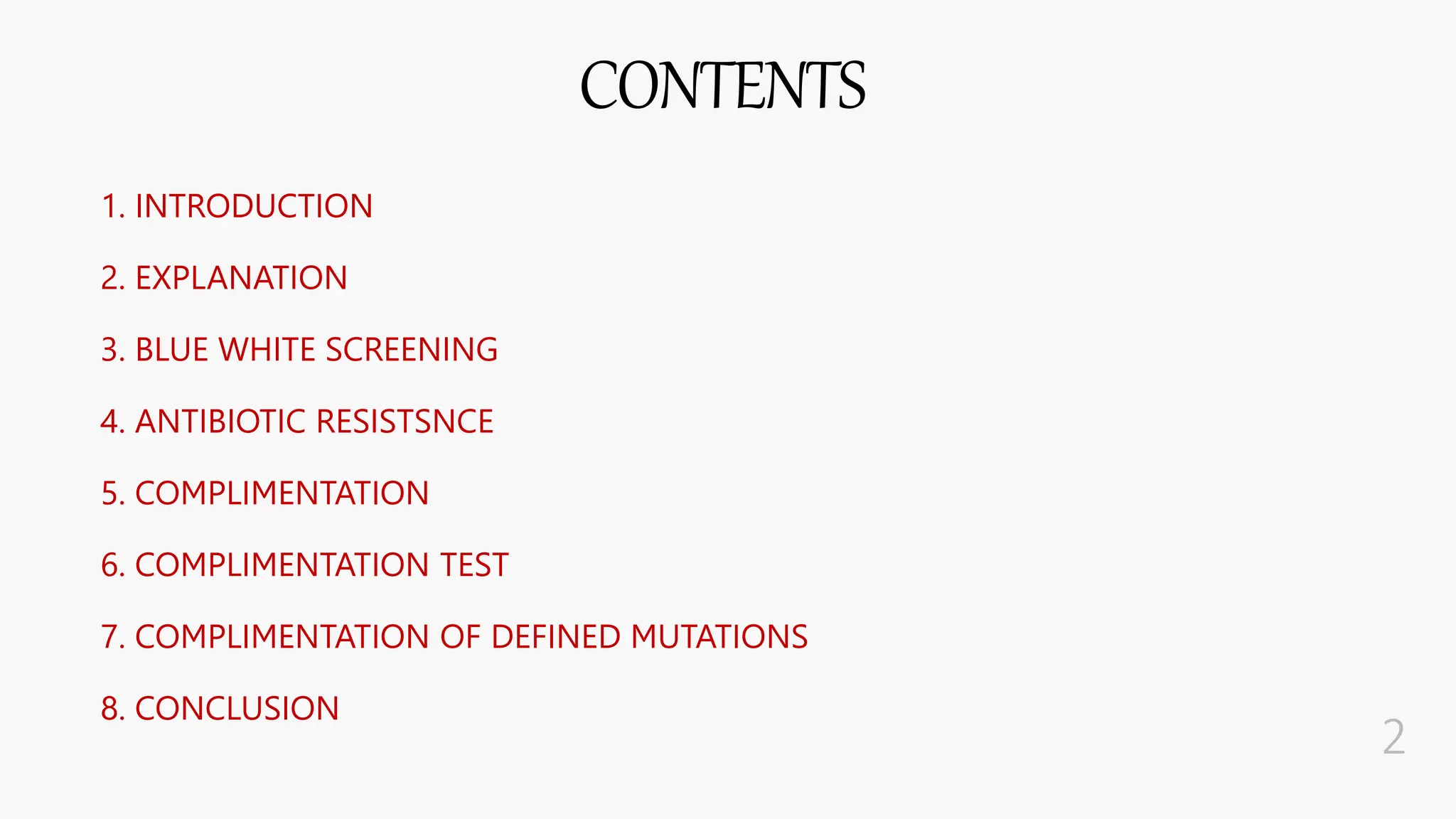 CONTENTS

1. INTRODUCTION

2. EXPLANATION

3. BLUE WHITE SCREENING

4. ANTIBIOTIC RESISTSNCE

5. COMPLIMENTATION

6. COMPLIMENTATION TEST

7. COMPLIMENTATION OF DEFINED MUTATIONS

8. CONCLUSION

2